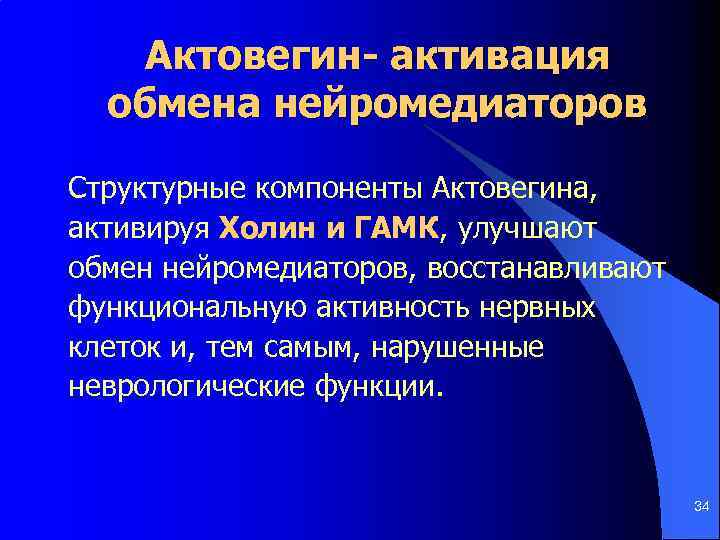 Актовегин- активация обмена нейромедиаторов

Структурные компоненты Актовегина, активируя Холин и ГАМК, улучшают обмен нейромедиаторов, восстанавливают функциональную активность нервных клеток и, тем самым, нарушенные неврологические функции.

34